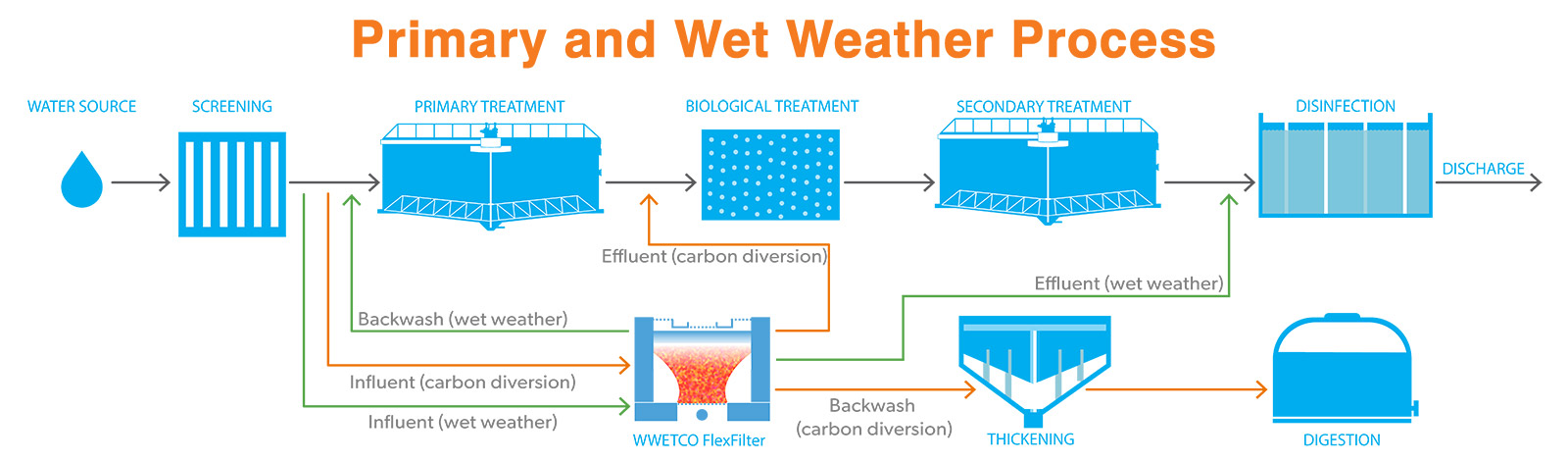 Primary and Wet Weather Process

WATER SOURCE

SCREENING

PRIMARY TREATMENT

BIOLOGICAL TREATMENT

SECONDARY TREATMENT

DISINFECTION

DISCHARGE

Effluent (carbon diversion)

Effluent (wet weather)

Backwash (wet weather)

Influent (carbon diversion)

Influent (wet weather)

WWETCO FlexFilter

Backwash (carbon diversion)

THICKENING

DIGESTION